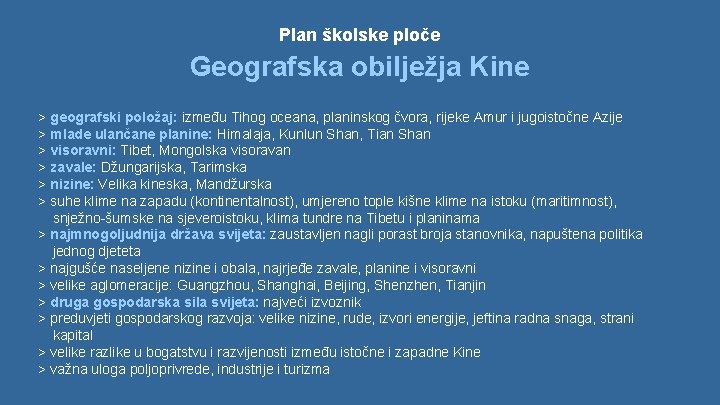 Plan školske ploče

Geografska obilježja Kine

> geografski položaj: između Tihog oceana, planinskog čvora, rijeke Amur i jugoistočne Azije
> mlade ulančane planine: Himalaja, Kunlun Shan, Tian Shan
> visoravni: Tibet, Mongolska visoravan
> zavale: Džungarijska, Tarimska
> nizine: Velika kineska, Mandžurska
> suhe klime na zapadu (kontinentalnost), umjereno tople kišne klime na istoku (maritimnost), snježno-šumske na sjeveroistoku, klima tundre na Tibetu i planinama
> najmnogoljudnija država svijeta: zaustavljen nagli porast broja stanovnika, napuštena politika jednog djeteta
> najgušće naseljene nizine i obala, najrjeđe zavale, planine i visoravni
> velike aglomeracije: Guangzhou, Shanghai, Beijing, Shenzhen, Tianjin
> druga gospodarska sila svijeta: najveći izvoznik
> preduvjeti gospodarskog razvoja: velike nizine, rude, izvori energije, jeftina radna snaga, strani kapital
> velike razlike u bogatstvu i razvijenosti između istočne i zapadne Kine
> važna uloga poljoprivrede, industrije i turizma